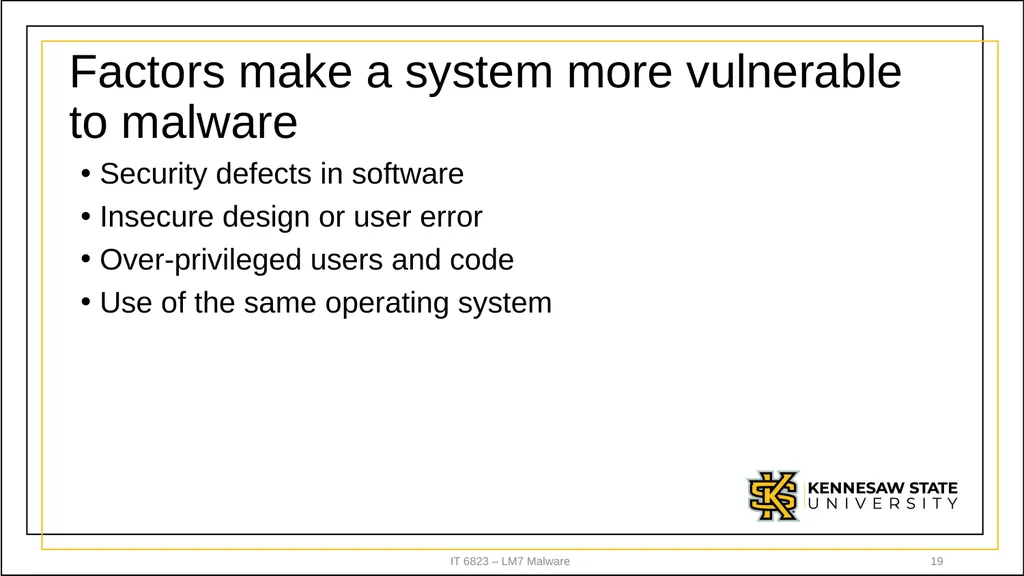 Factors make a system more vulnerable to malware

• Security defects in software
• Insecure design or user error
• Over-privileged users and code
• Use of the same operating system

KENNESAW STATE UNIVERSITY

IT 6823 – LM7 Malware

19